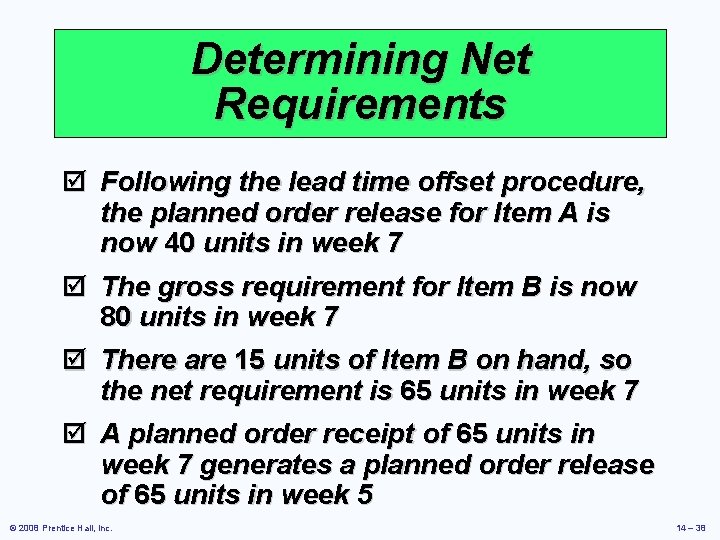 Determining Net Requirements

☑ Following the lead time offset procedure, the planned order release for Item A is now 40 units in week 7

☑ The gross requirement for Item B is now 80 units in week 7

☑ There are 15 units of Item B on hand, so the net requirement is 65 units in week 7

☑ A planned order receipt of 65 units in week 7 generates a planned order release of 65 units in week 5

© 2008 Prentice Hall, Inc.

14 – 38